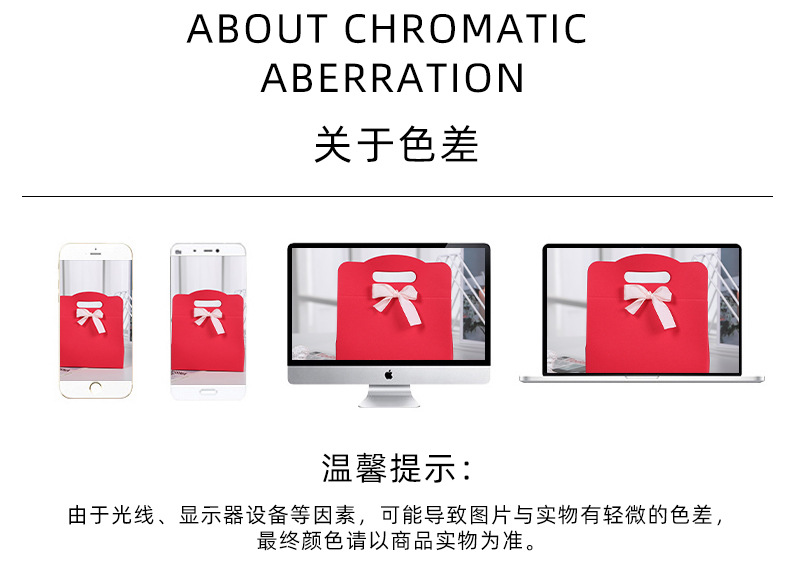 ABOUT CHROMATIC ABERRATION

关于色差

温馨提示：

由于光线、显示器设备等因素，可能导致图片与实物有轻微的色差，最终颜色请以商品实物为准。